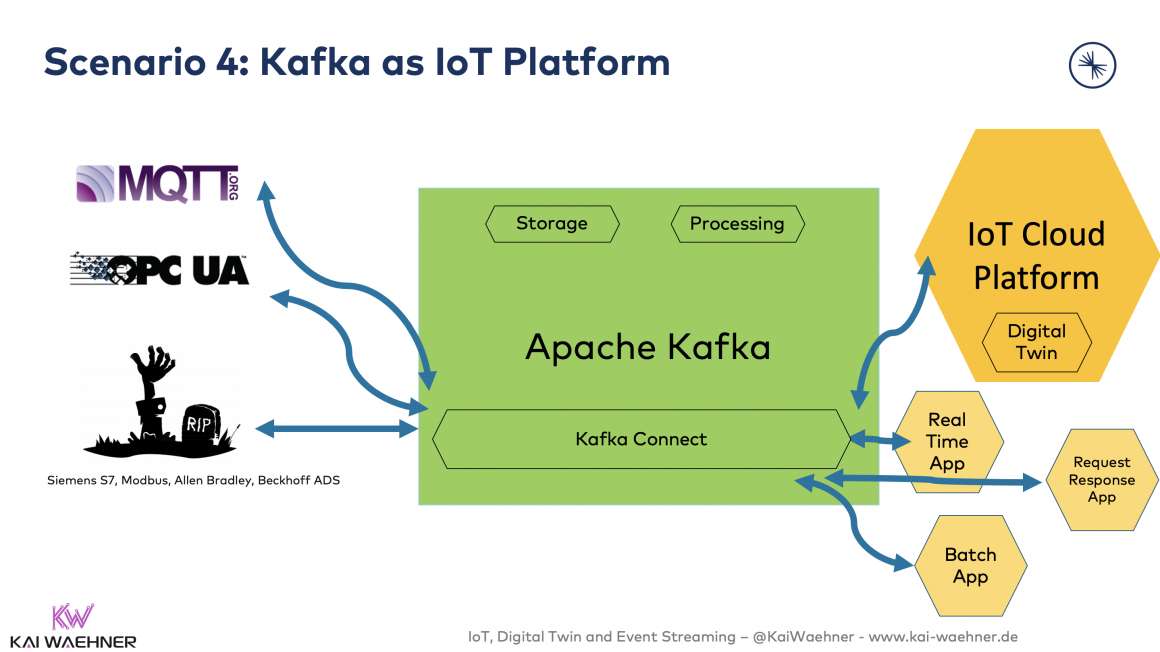 Scenario 4: Kafka as IoT Platform

MQTT.ORG

OPC UA

RIP

Siemens S7, Modbus, Allen Bradley, Beckhoff ADS

Storage

Processing

Apache Kafka

Kafka Connect

IoT Cloud Platform

Digital Twin

Real Time App

Request Response App

Batch App

KW
KAI WAEHNER

IoT, Digital Twin and Event Streaming – @KaiWaehner - www.kai-waehner.de